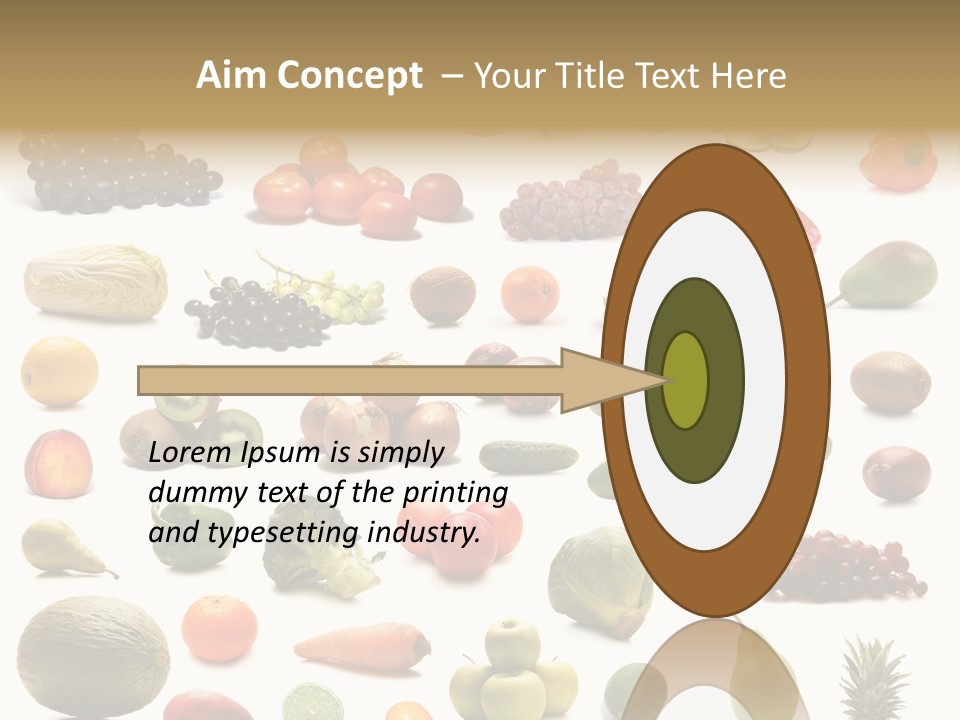 Aim Concept – Your Title Text Here

Lorem Ipsum is simply dummy text of the printing and typesetting industry.